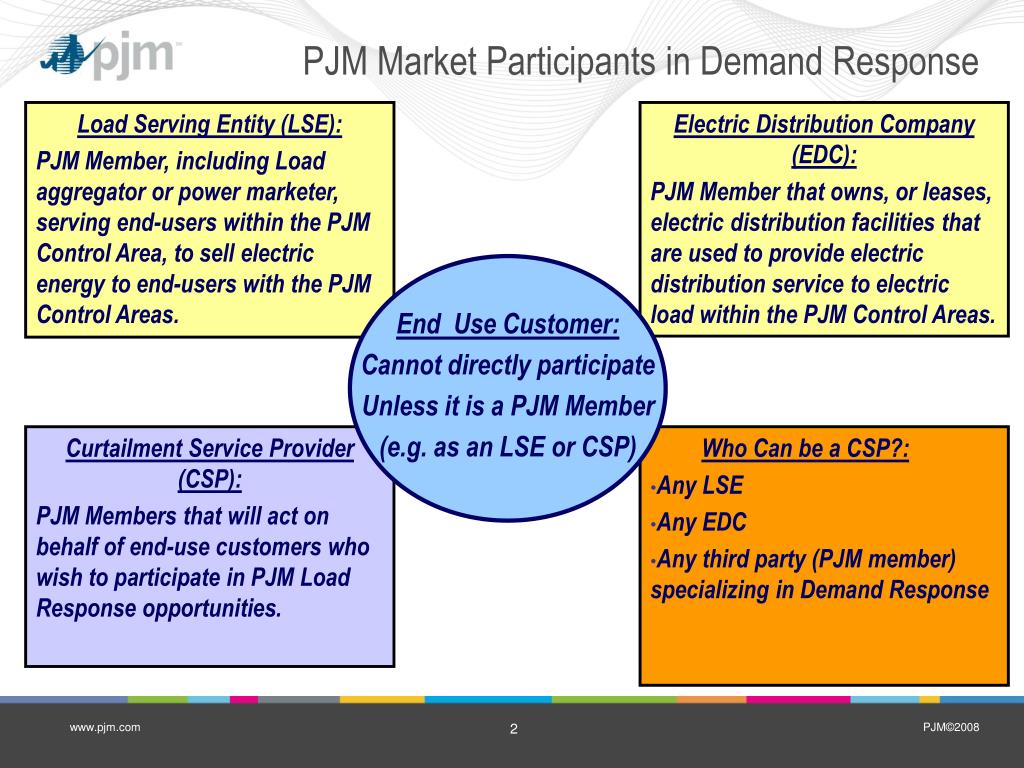 pjm

PJM Market Participants in Demand Response

Load Serving Entity (LSE):
PJM Member, including Load aggregator or power marketer, serving end-users within the PJM Control Area, to sell electric energy to end-users with the PJM Control Areas.

Electric Distribution Company (EDC):
PJM Member that owns, or leases, electric distribution facilities that are used to provide electric distribution service to electric load within the PJM Control Areas.

End Use Customer:
Cannot directly participate Unless it is a PJM Member (e.g. as an LSE or CSP)

Curtailment Service Provider (CSP):
PJM Members that will act on behalf of end-use customers who wish to participate in PJM Load Response opportunities.

Who Can be a CSP?:
•Any LSE
•Any EDC
•Any third party (PJM member) specializing in Demand Response

www.pjm.com

2

PJM©2008